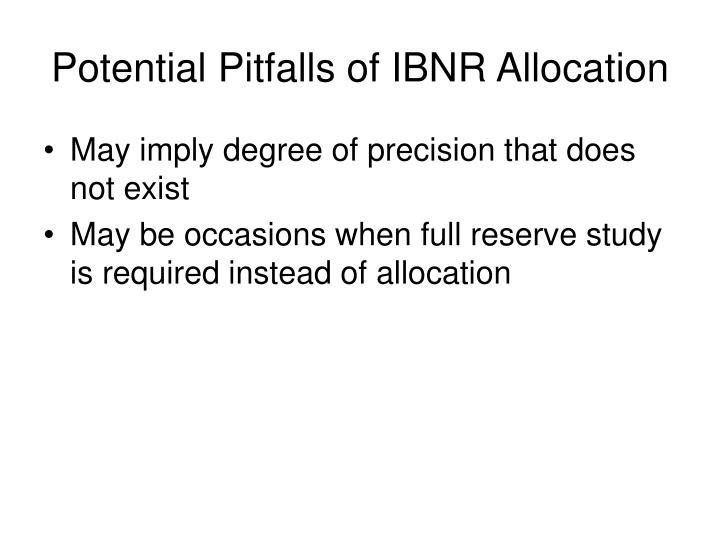 Potential Pitfalls of IBNR Allocation

• May imply degree of precision that does not exist
• May be occasions when full reserve study is required instead of allocation